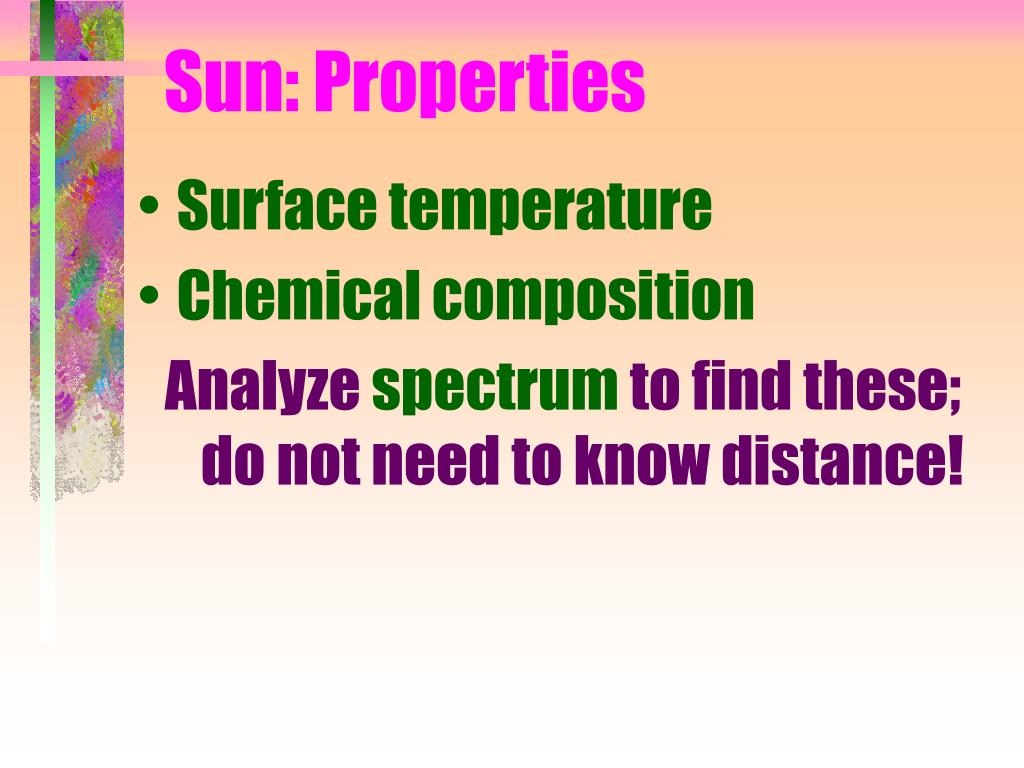 Sun: Properties

• Surface temperature
• Chemical composition

Analyze spectrum to find these; do not need to know distance!